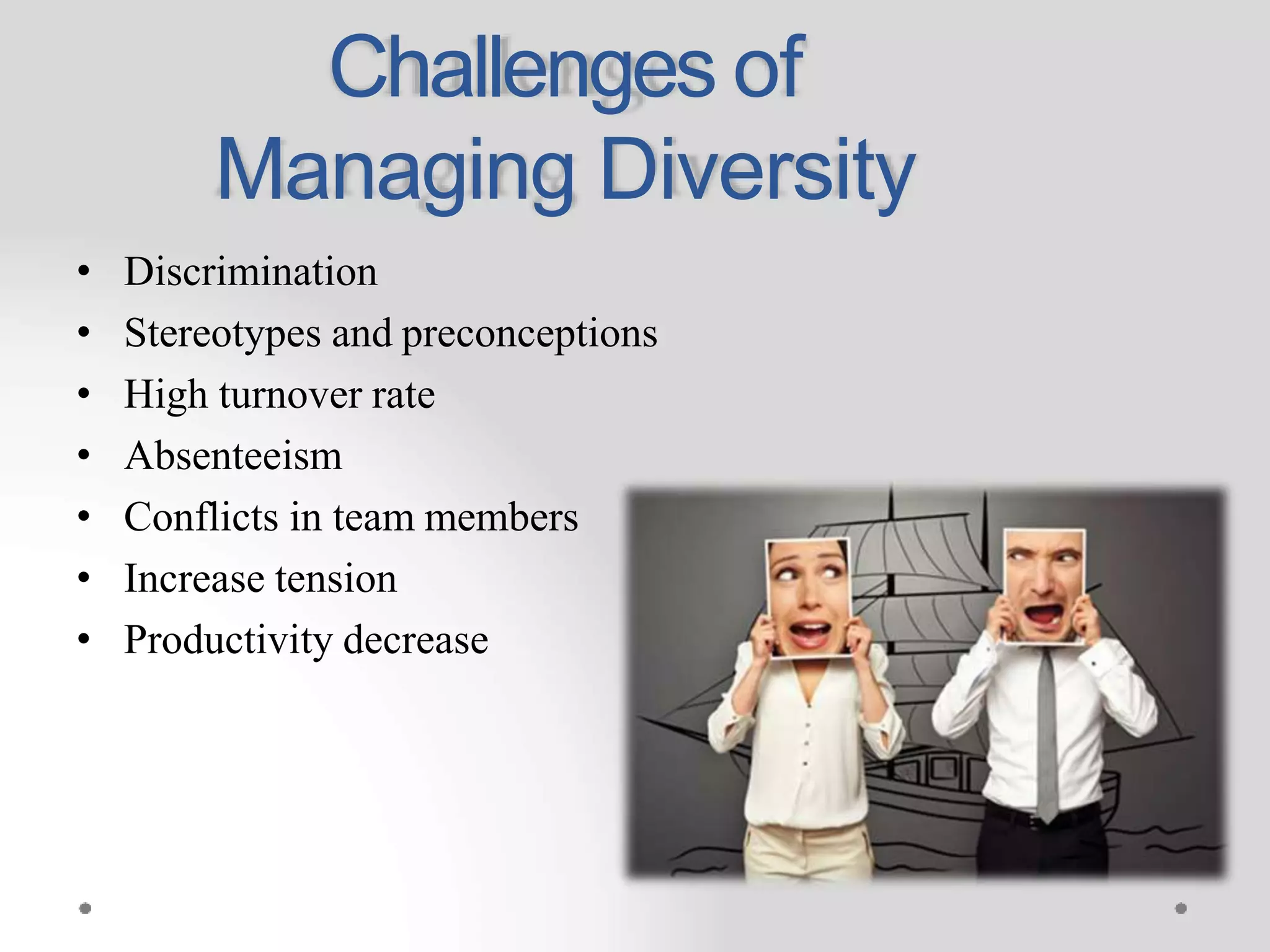 Challenges of
Managing Diversity

• Discrimination
• Stereotypes and preconceptions
• High turnover rate
• Absenteeism
• Conflicts in team members
• Increase tension
• Productivity decrease